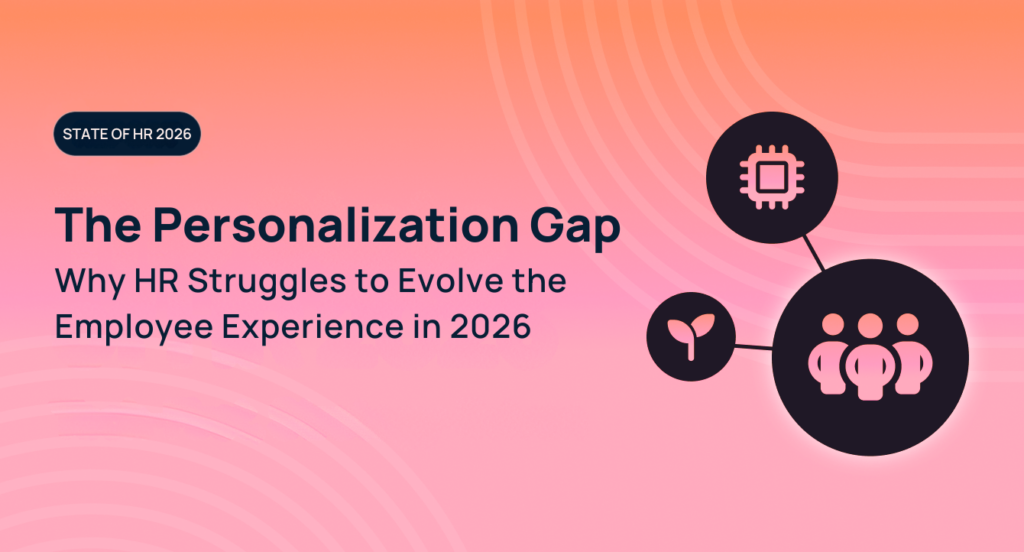 STATE OF HR 2026

The Personalization Gap

Why HR Struggles to Evolve the Employee Experience in 2026